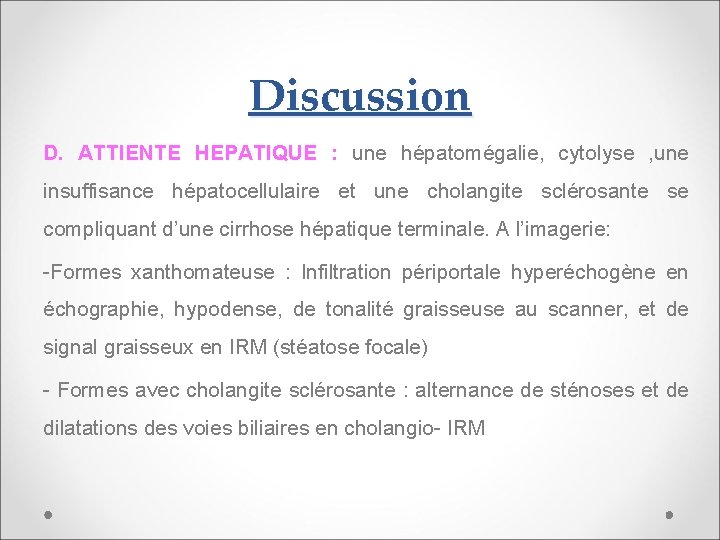 Discussion

D. ATTIENTE HEPATIQUE : une hépatomégalie, cytolyse ,une insuffisance hépatocellulaire et une cholangite sclérosante se compliquant d’une cirrhose hépatique terminale. A l’imagerie:

-Formes xanthomateuse : Infiltration périportale hyperéchogène en échographie, hypodense, de tonalité graisseuse au scanner, et de signal graisseux en IRM (stéatose focale)

- Formes avec cholangite sclérosante : alternance de sténoses et de dilatations des voies biliaires en cholangio- IRM